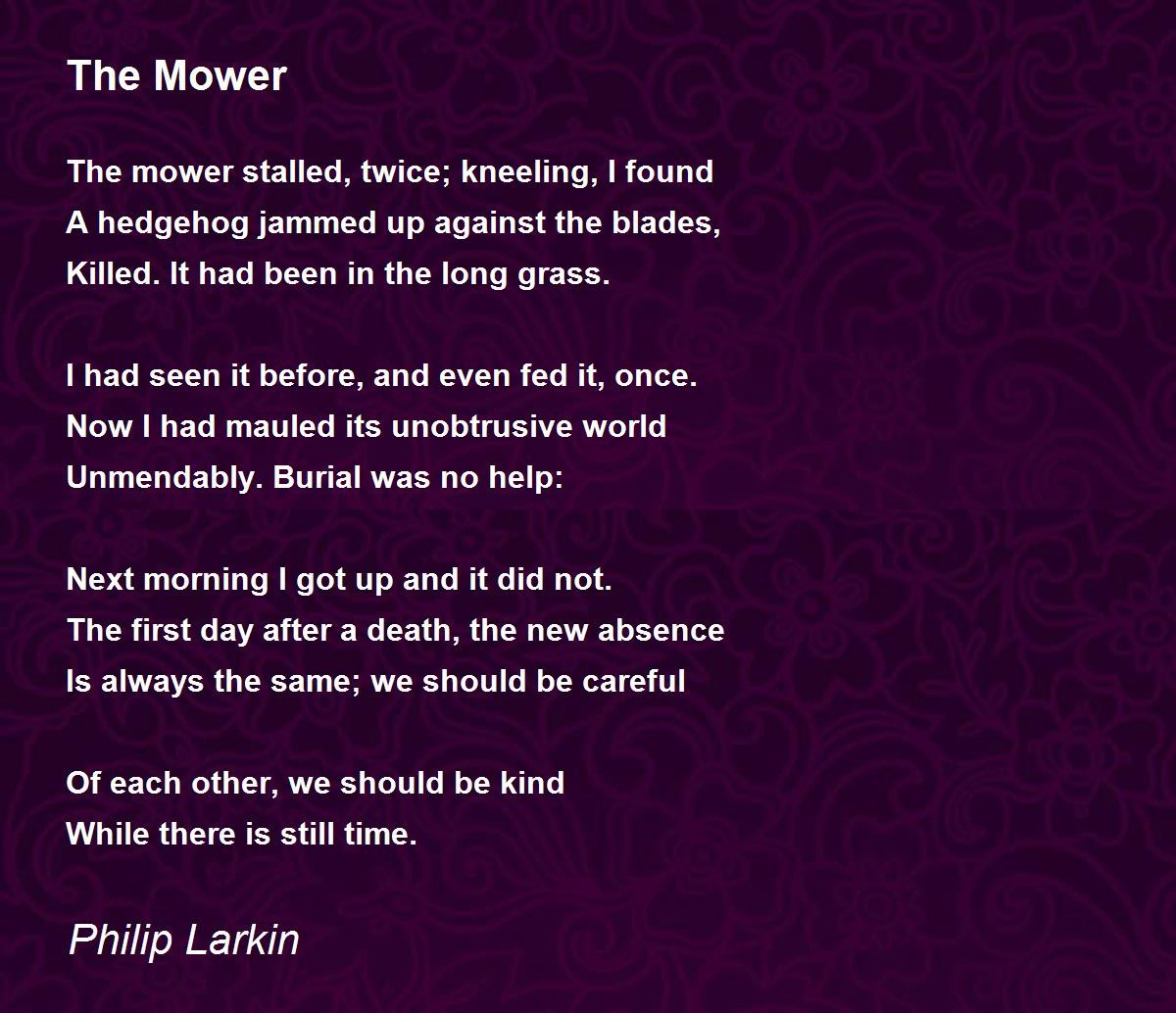 The Mower

The mower stalled, twice; kneeling, I found
A hedgehog jammed up against the blades,
Killed. It had been in the long grass.

I had seen it before, and even fed it, once.
Now I had mauled its unobtrusive world
Unmendably. Burial was no help:

Next morning I got up and it did not.
The first day after a death, the new absence
Is always the same; we should be careful

Of each other, we should be kind
While there is still time.

Philip Larkin